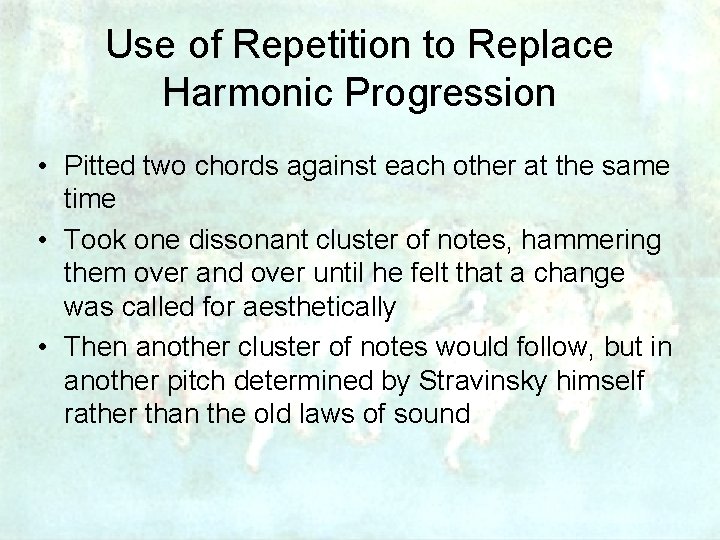 Use of Repetition to Replace Harmonic Progression

• Pitted two chords against each other at the same time

• Took one dissonant cluster of notes, hammering them over and over until he felt that a change was called for aesthetically

• Then another cluster of notes would follow, but in another pitch determined by Stravinsky himself rather than the old laws of sound